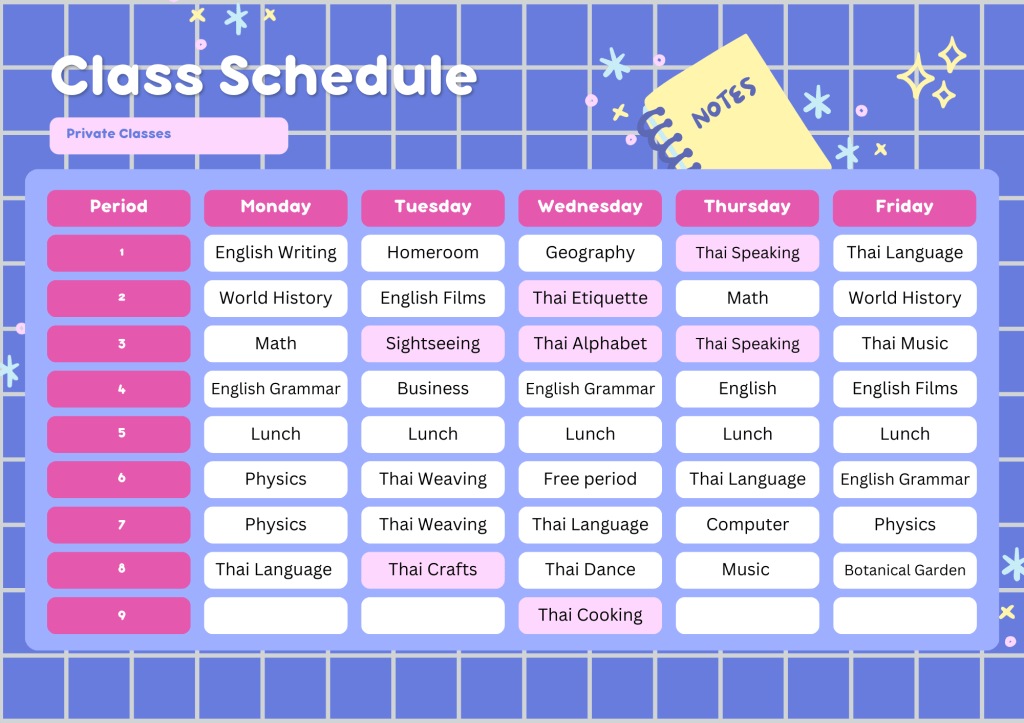 Class Schedule

Private Classes

NOTES

| Period | Monday | Tuesday | Wednesday | Thursday | Friday |
|---|---|---|---|---|---|
| 1 | English Writing | Homeroom | Geography | Thai Speaking | Thai Language |
| 2 | World History | English Films | Thai Etiquette | Math | World History |
| 3 | Math | Sightseeing | Thai Alphabet | Thai Speaking | Thai Music |
| 4 | English Grammar | Business | English Grammar | English | English Films |
| 5 | Lunch | Lunch | Lunch | Lunch | Lunch |
| 6 | Physics | Thai Weaving | Free period | Thai Language | English Grammar |
| 7 | Physics | Thai Weaving | Thai Language | Computer | Physics |
| 8 | Thai Language | Thai Crafts | Thai Dance | Music | Botanical Garden |
| 9 |  |  | Thai Cooking |  |  |